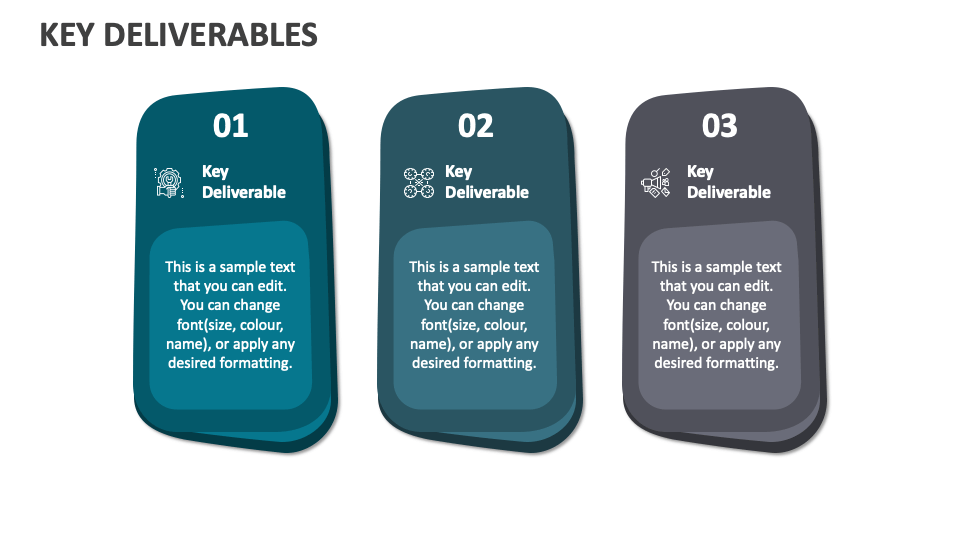 KEY DELIVERABLES

01

Key Deliverable

This is a sample text that you can edit. You can change font(size, colour, name), or apply any desired formatting.

02

Key Deliverable

This is a sample text that you can edit. You can change font(size, colour, name), or apply any desired formatting.

03

Key Deliverable

This is a sample text that you can edit. You can change font(size, colour, name), or apply any desired formatting.